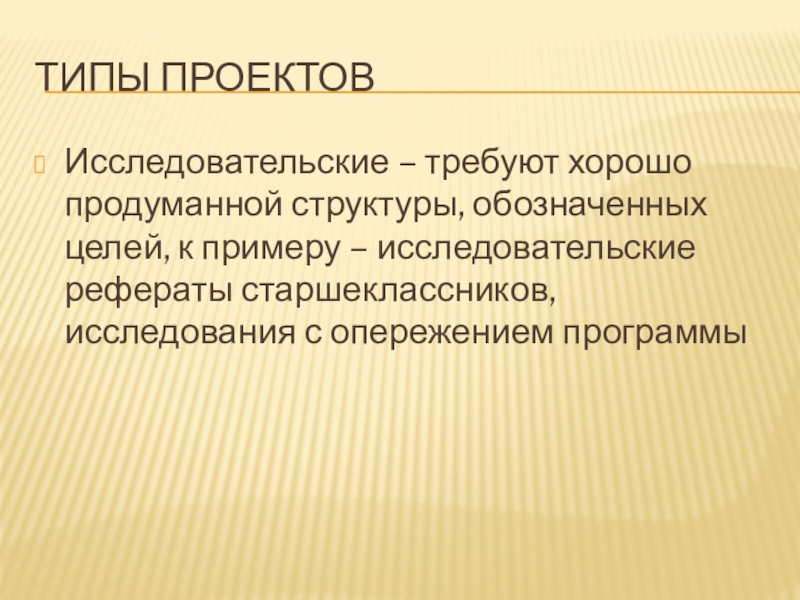 ТИПЫ ПРОЕКТОВ

Исследовательские – требуют хорошо продуманной структуры, обозначенных целей, к примеру – исследовательские рефераты старшеклассников, исследования с опережением программы